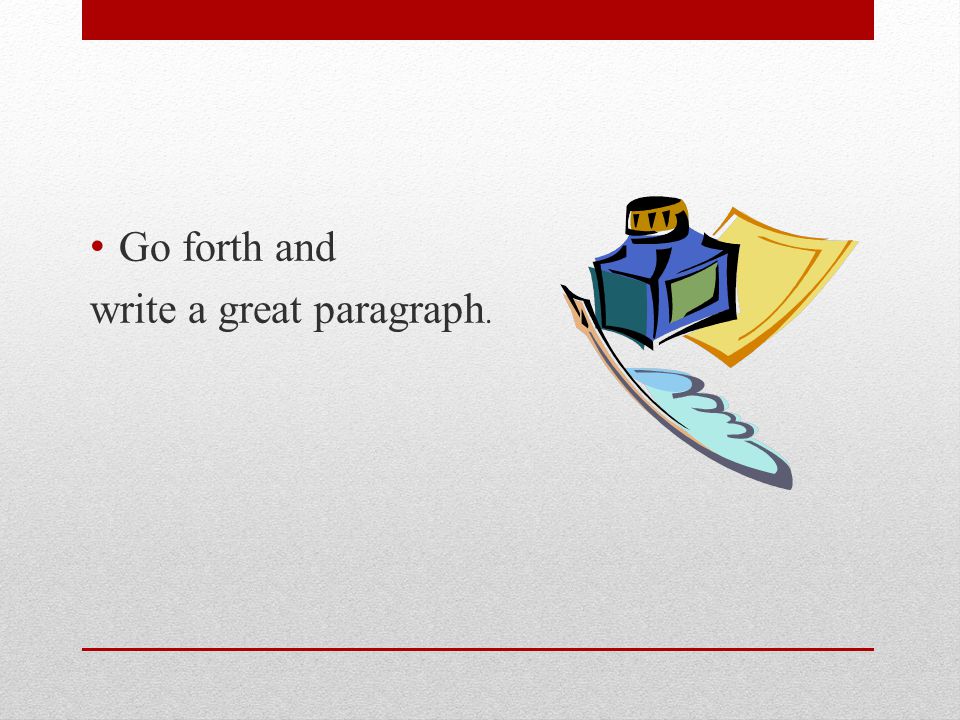 • Go forth and
write a great paragraph.